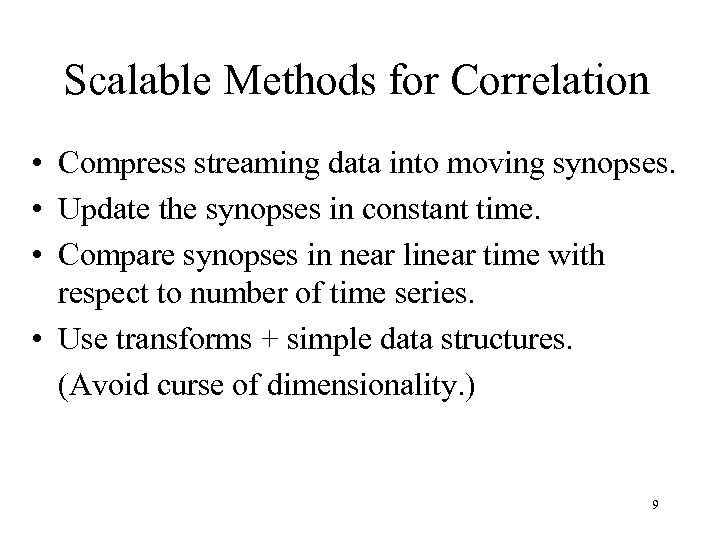 Scalable Methods for Correlation

• Compress streaming data into moving synopses.
• Update the synopses in constant time.
• Compare synopses in near linear time with respect to number of time series.
• Use transforms + simple data structures.
(Avoid curse of dimensionality.)

9